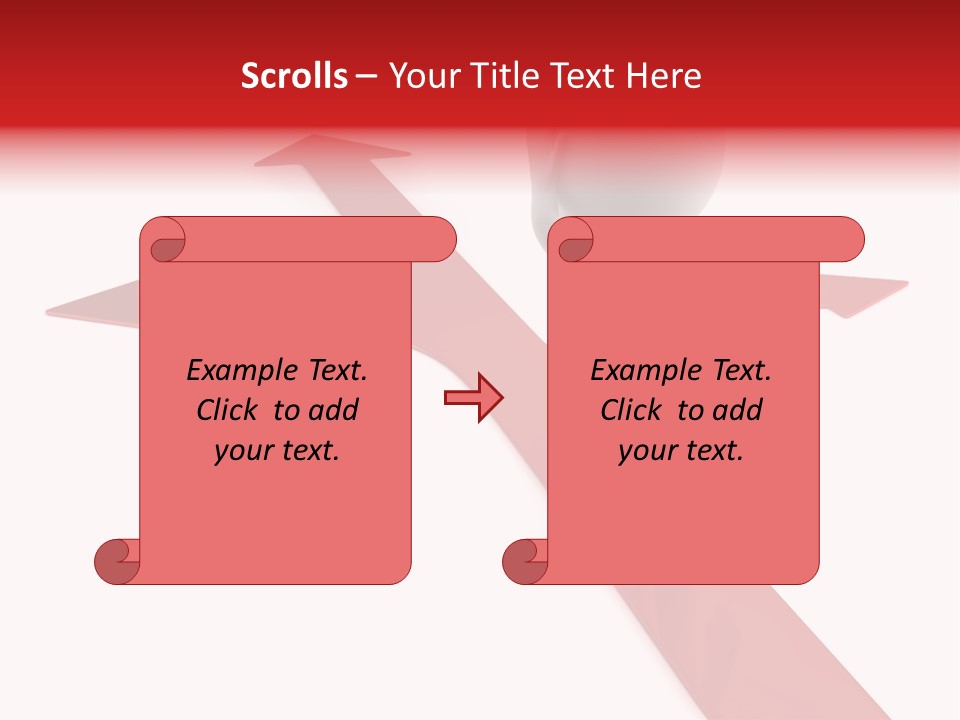 Scrolls – Your Title Text Here

Example Text. Click to add your text.

Example Text. Click to add your text.